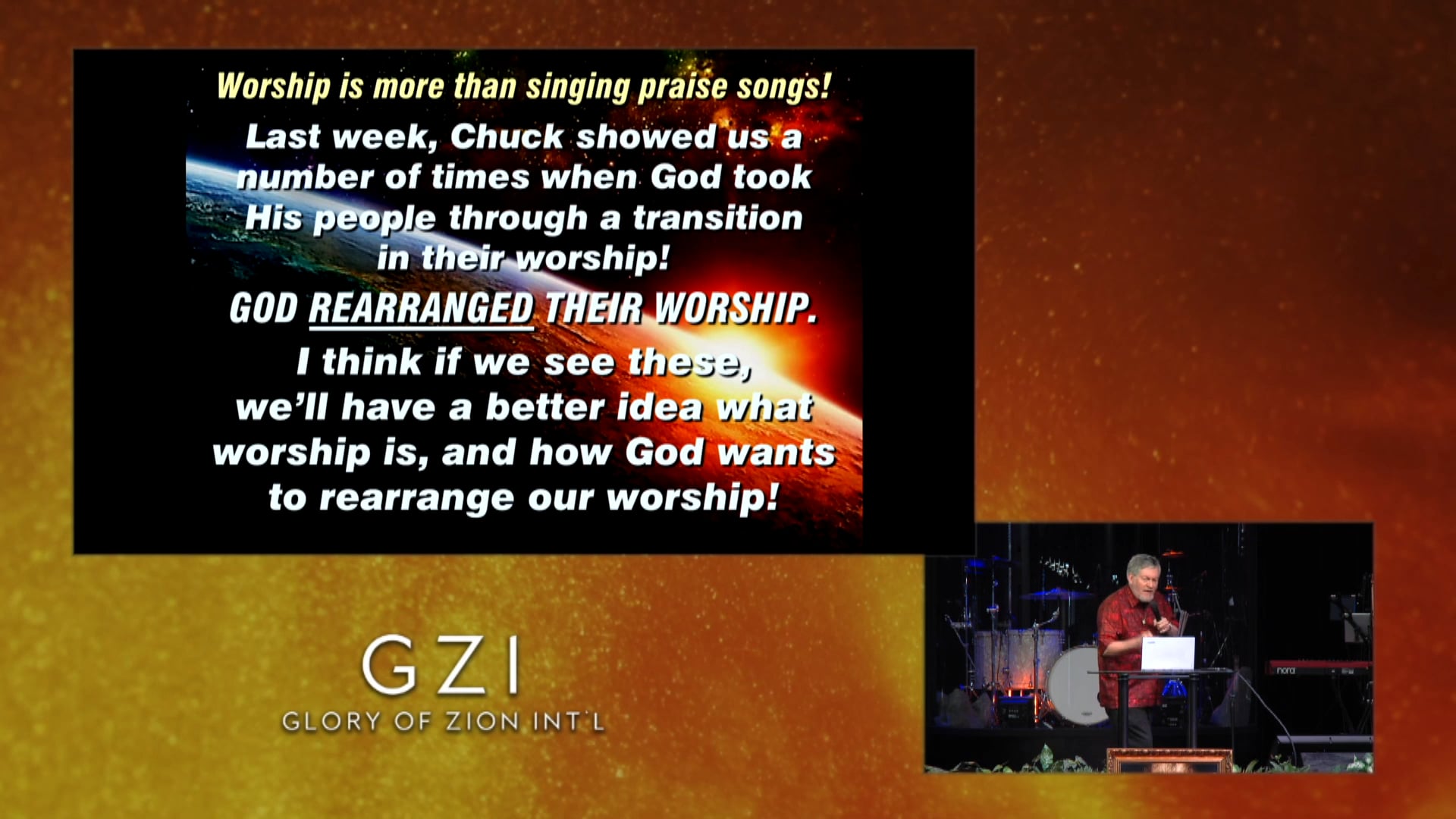 Worship is more than singing praise songs!

Last week, Chuck showed us a number of times when God took His people through a transition in their worship!

GOD REARRANGED THEIR WORSHIP.

I think if we see these, we'll have a better idea what worship is, and how God wants to rearrange our worship!

GZI
GLORY OF ZION INT'L

nord